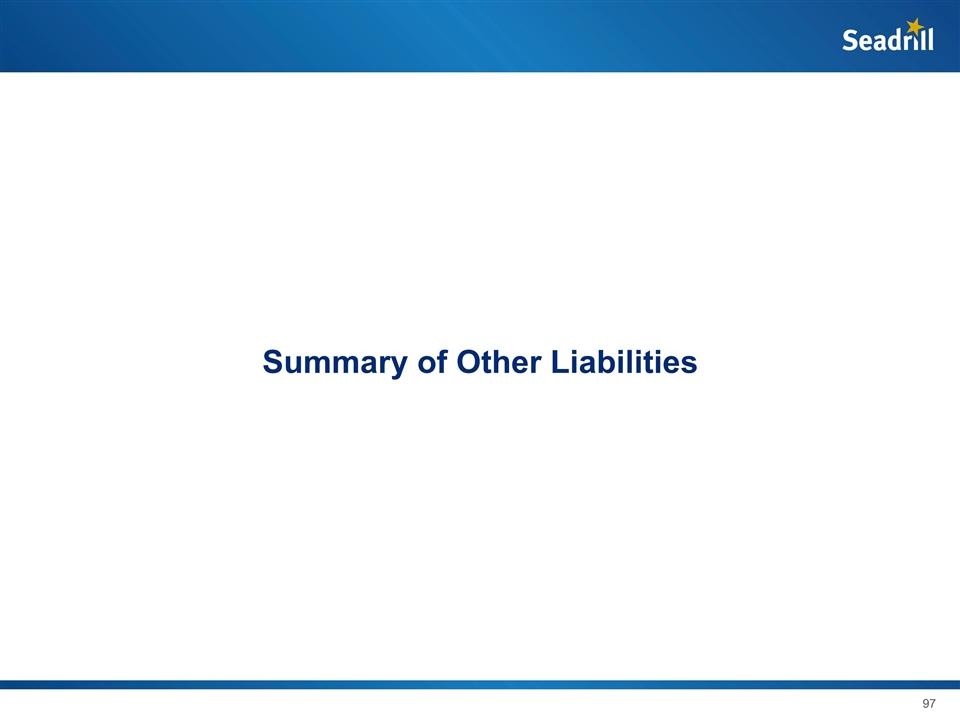 Seadrill

Summary of Other Liabilities

97